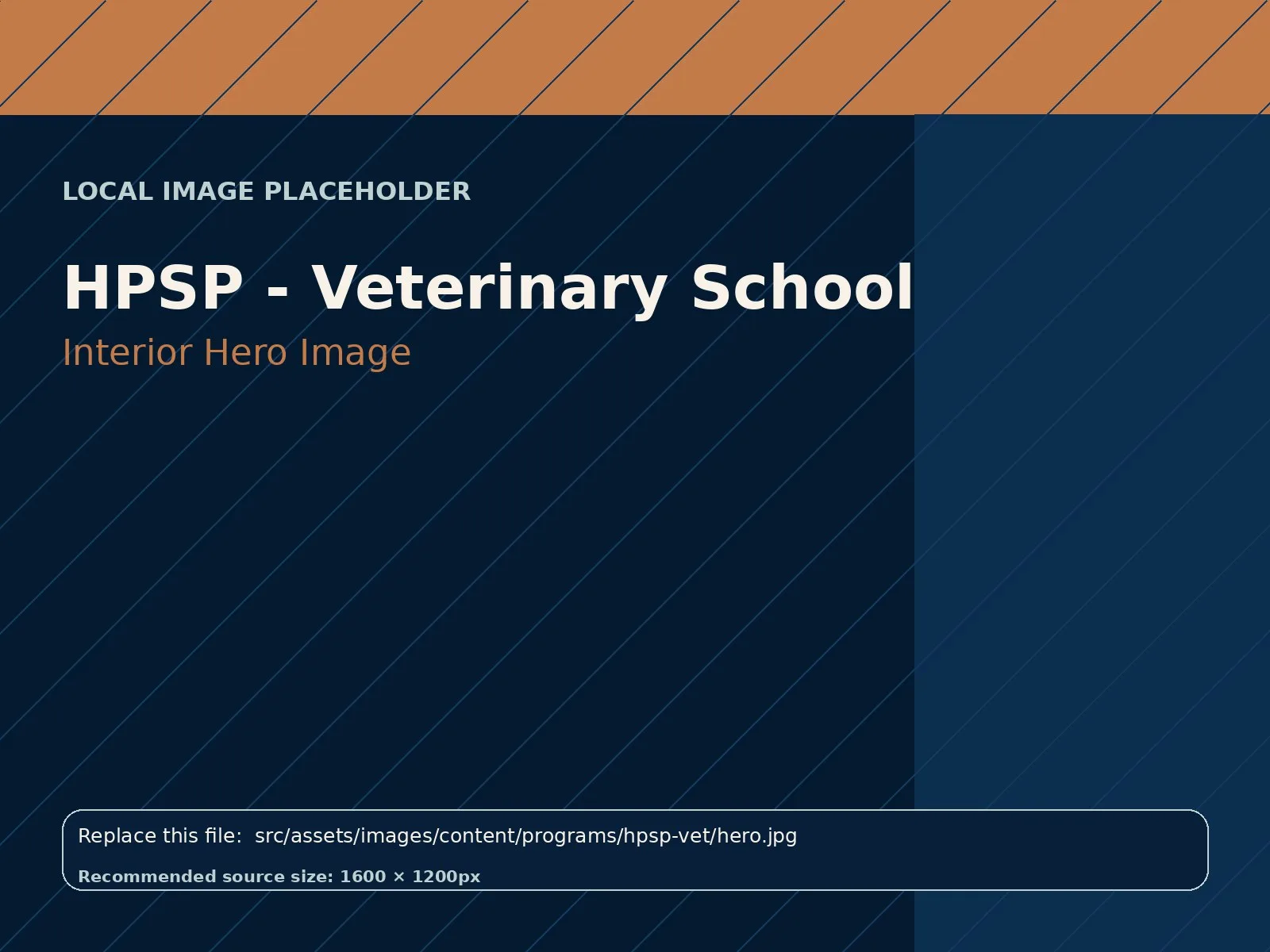 LOCAL IMAGE PLACEHOLDER

HPSP - Veterinary School

Interior Hero Image

Replace this file: src/assets/images/content/programs/hpsp-vet/hero.jpg

Recommended source size: 1600 × 1200px